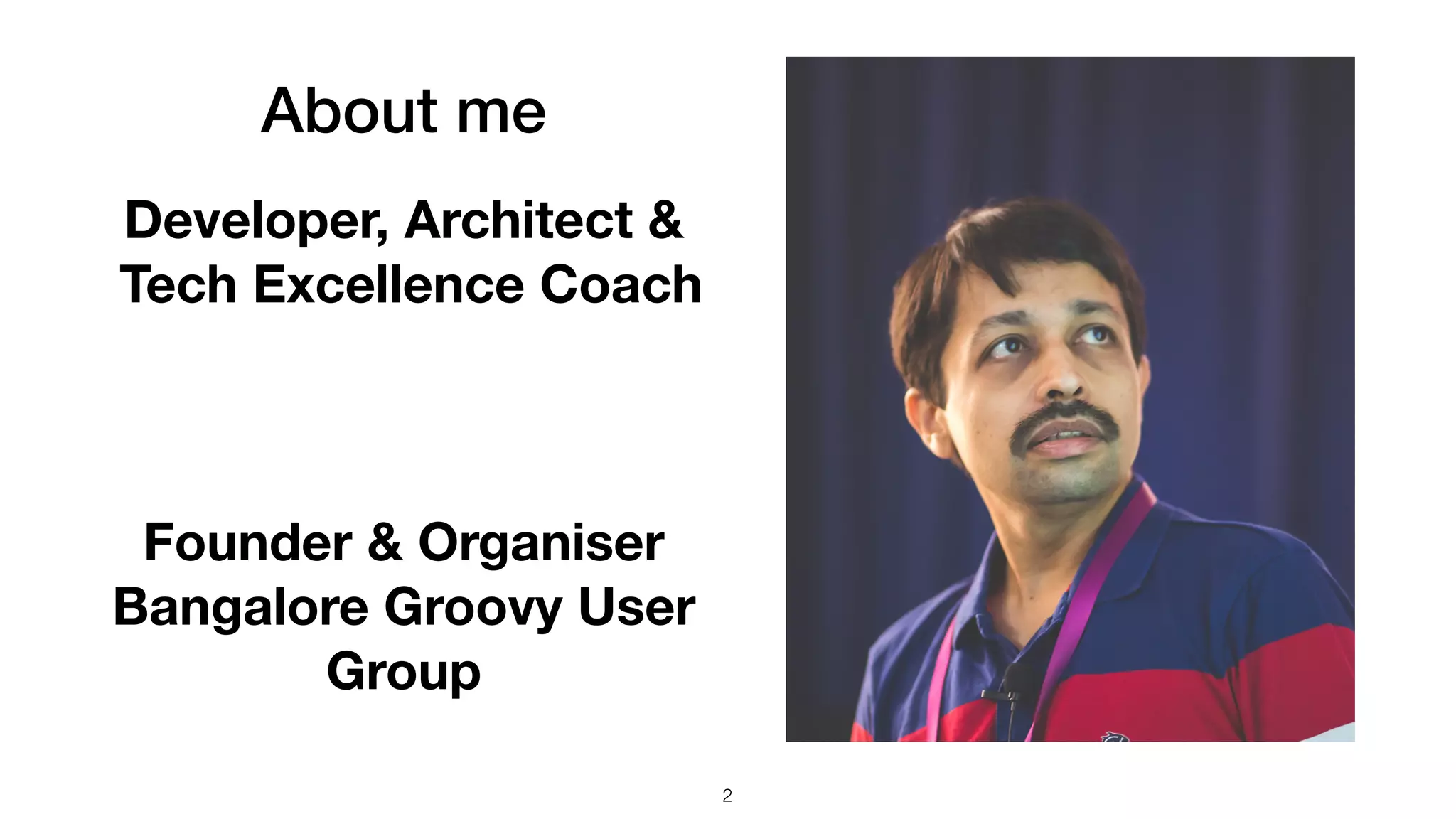 About me

Developer, Architect & Tech Excellence Coach

Founder & Organiser Bangalore Groovy User Group

2